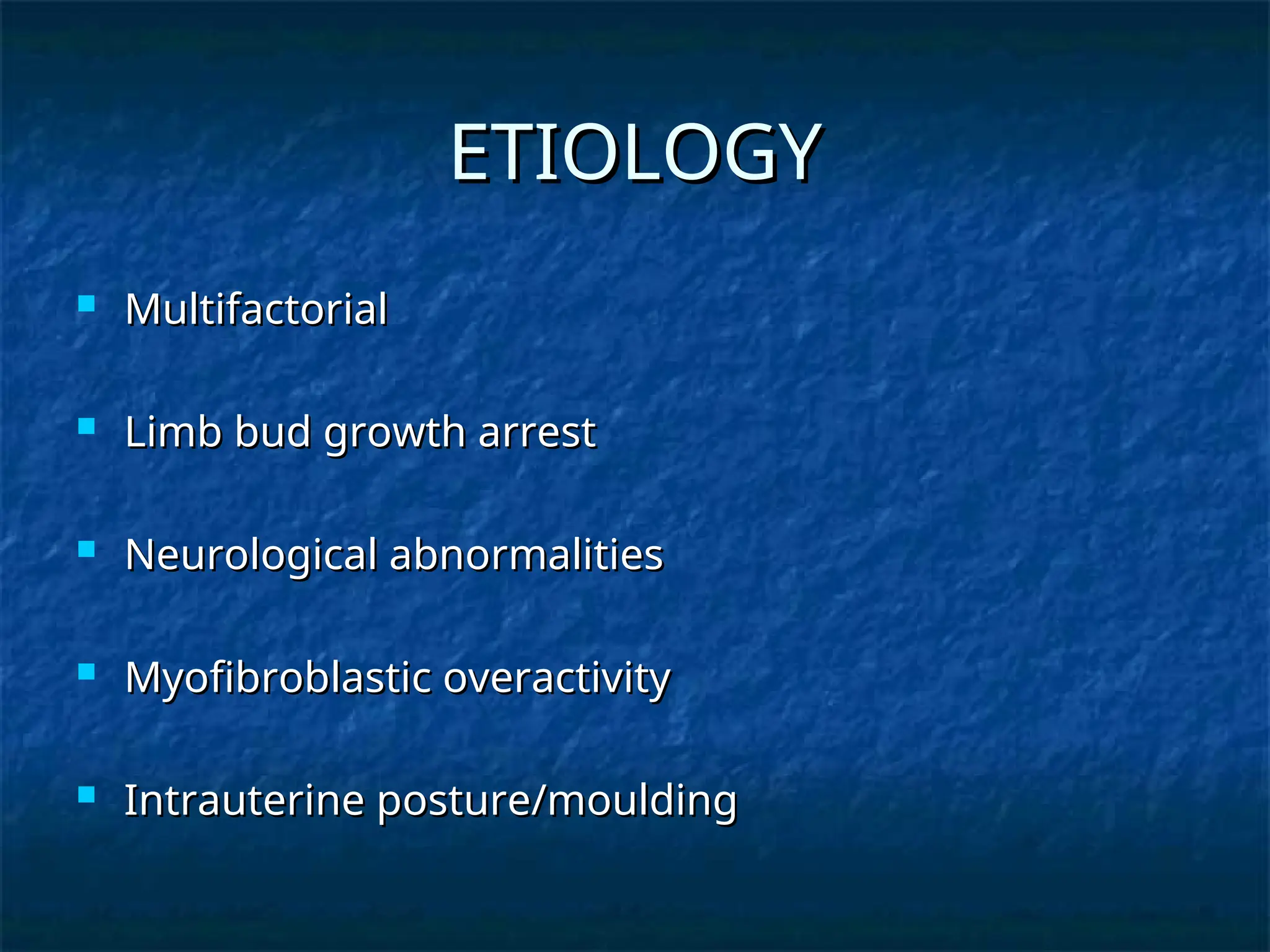 ETIOLOGY

- Multifactorial

- Limb bud growth arrest

- Neurological abnormalities

- Myofibroblastic overactivity

- Intrauterine posture/moulding